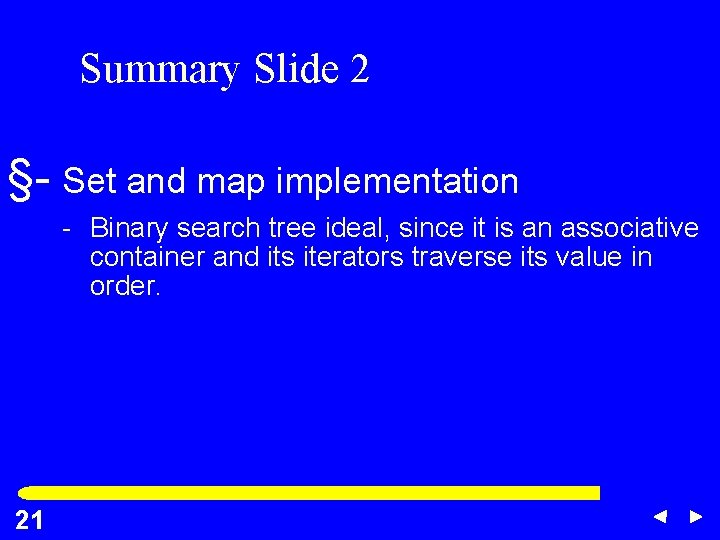 Summary Slide 2

§- Set and map implementation

- Binary search tree ideal, since it is an associative container and its iterators traverse its value in order.

21